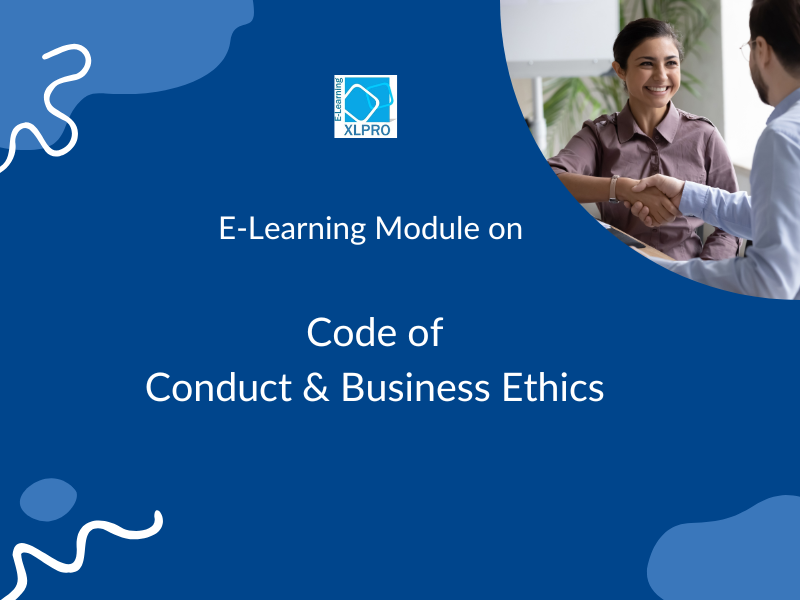 E-Learning
XLPRO

E-Learning Module on

Code of
Conduct & Business Ethics